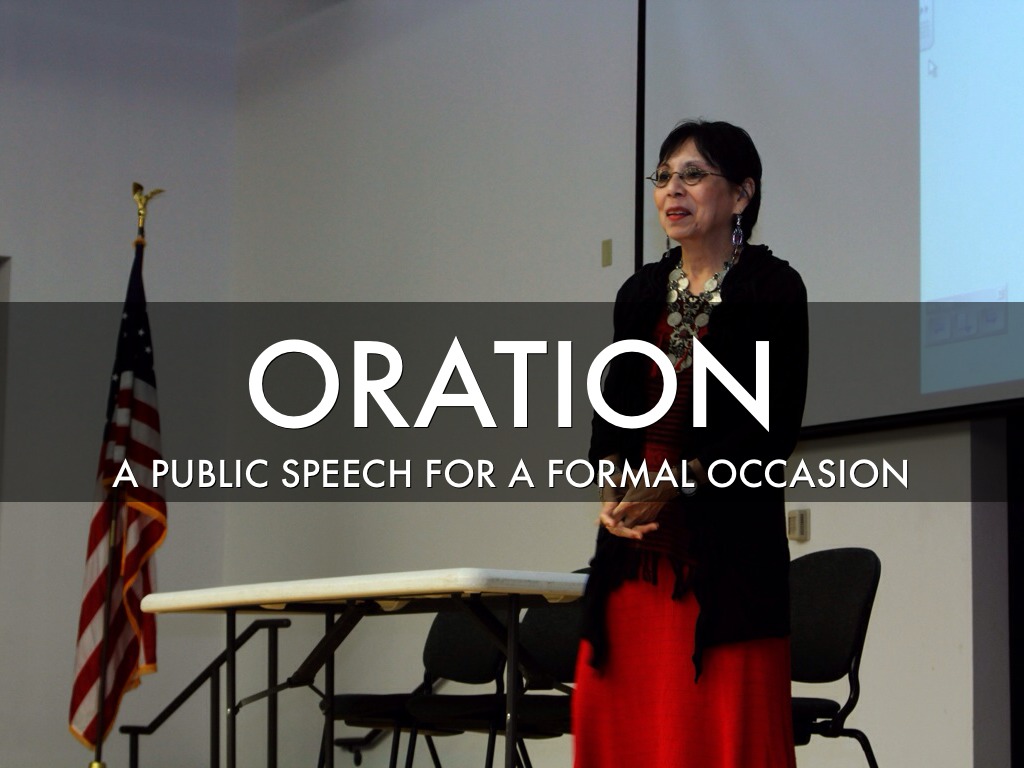 ORATION

A PUBLIC SPEECH FOR A FORMAL OCCASION